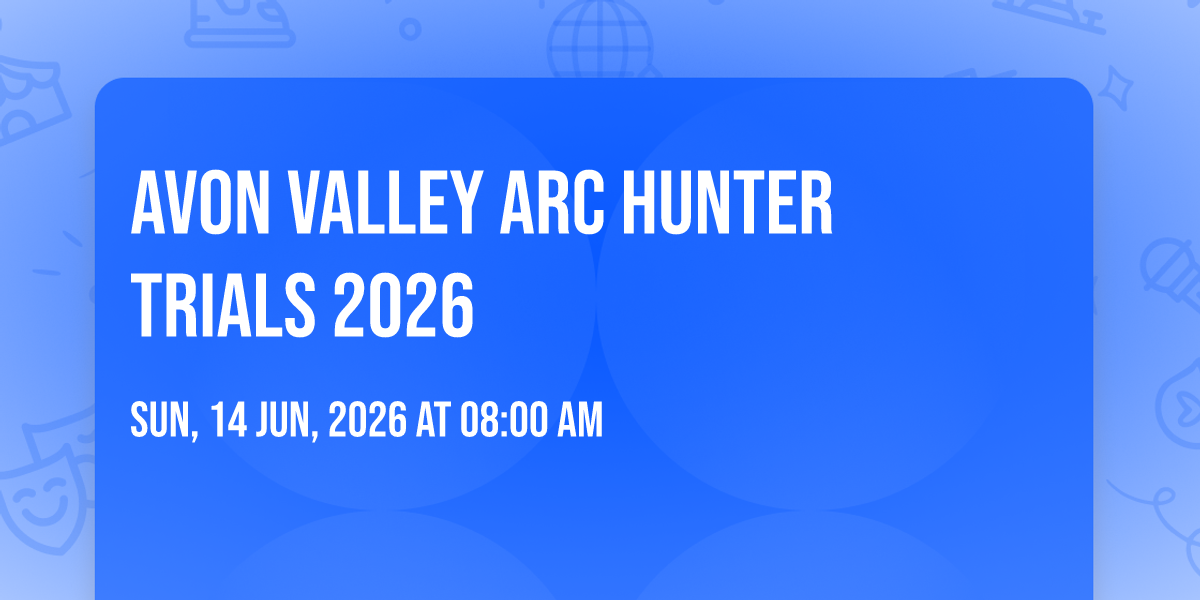 AVON VALLEY ARC HUNTER TRIALS 2026

SUN, 14 JUN, 2026 AT 08:00 AM